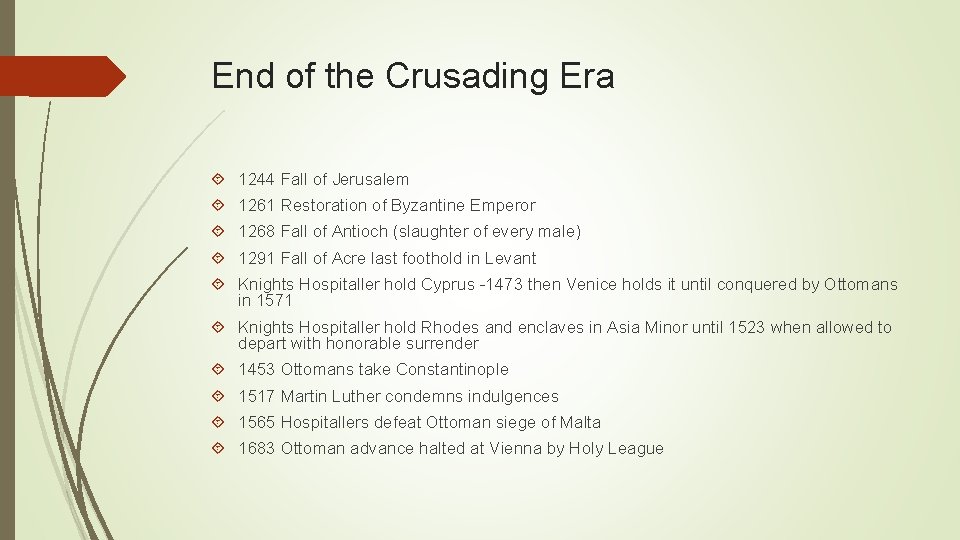 End of the Crusading Era

1244 Fall of Jerusalem

1261 Restoration of Byzantine Emperor

1268 Fall of Antioch (slaughter of every male)

1291 Fall of Acre last foothold in Levant

Knights Hospitaller hold Cyprus -1473 then Venice holds it until conquered by Ottomans in 1571

Knights Hospitaller hold Rhodes and enclaves in Asia Minor until 1523 when allowed to depart with honorable surrender

1453 Ottomans take Constantinople

1517 Martin Luther condemns indulgences

1565 Hospitallers defeat Ottoman siege of Malta

1683 Ottoman advance halted at Vienna by Holy League